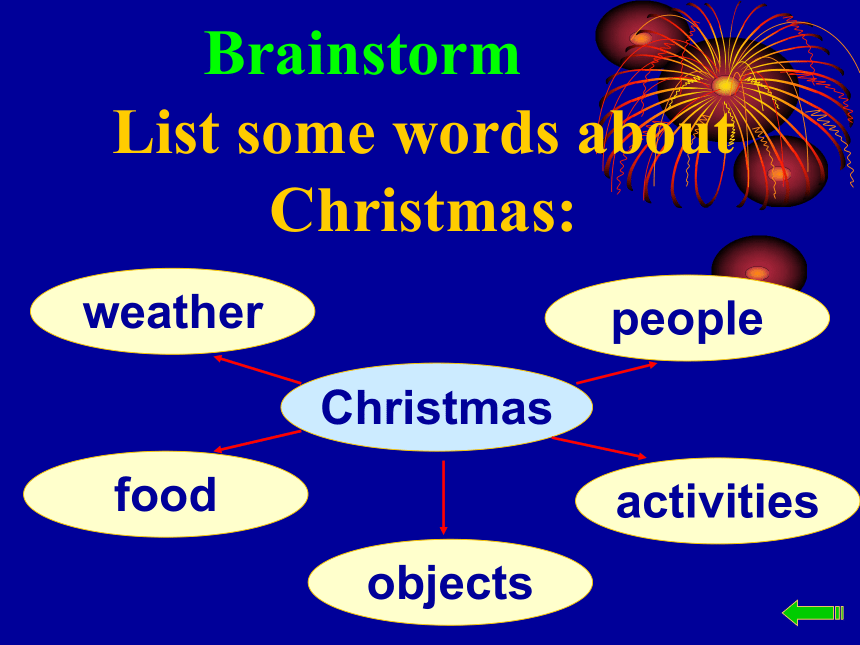 Brainstorm
List some words about Christmas:

weather

people

Christmas

food

activities

objects